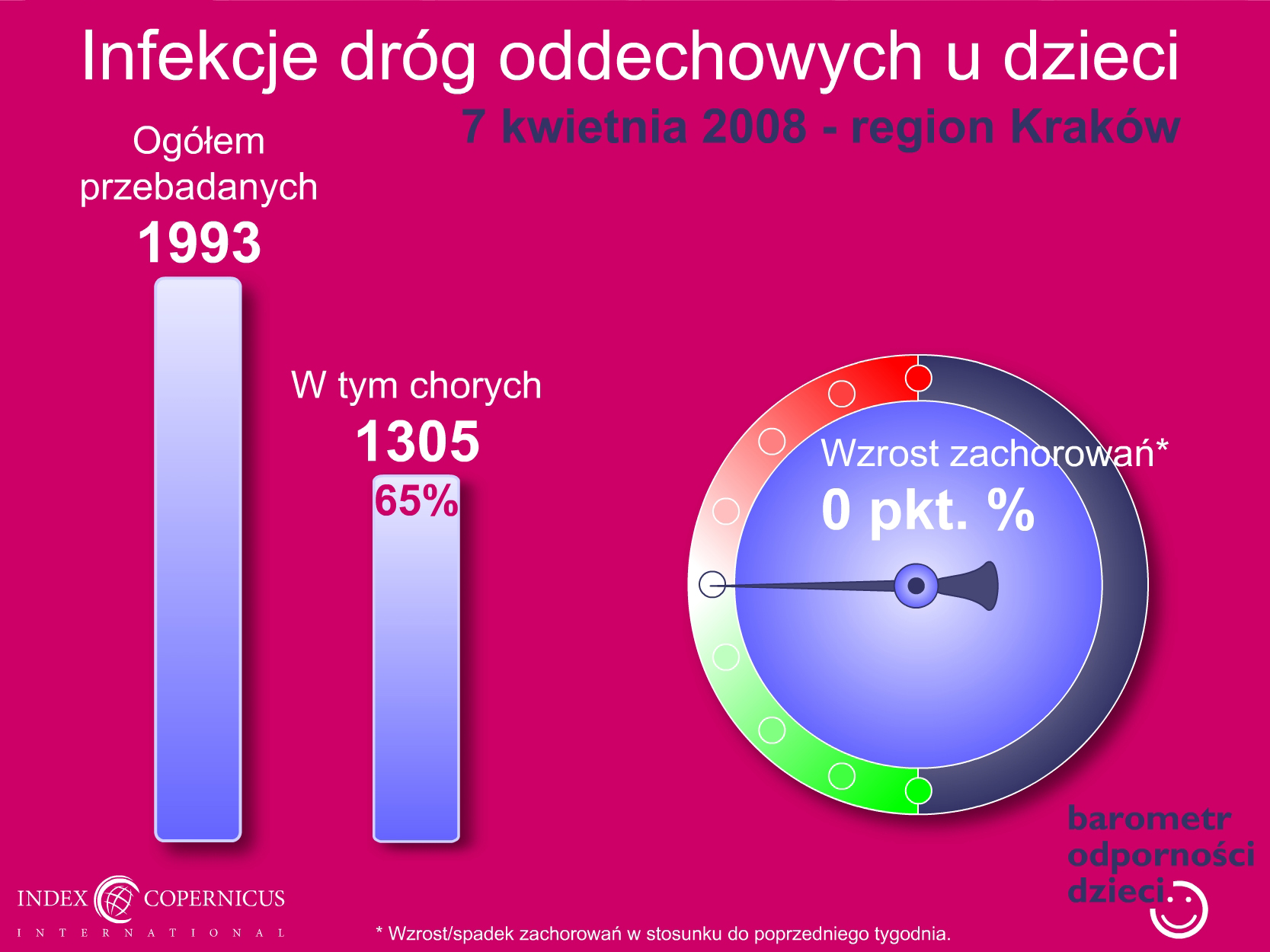 Infekcje dróg oddechowych u dzieci

7 kwietnia 2008 - region Kraków

Ogółem przebadanych
1993

W tym chorych
1305
65%

Wzrost zachorowań*
0 pkt. %

barometr
odporności
dzieci

INDEX COPERNICUS
INTERNATIONAL

* Wzrost/spadek zachorowań w stosunku do poprzedniego tygodnia.